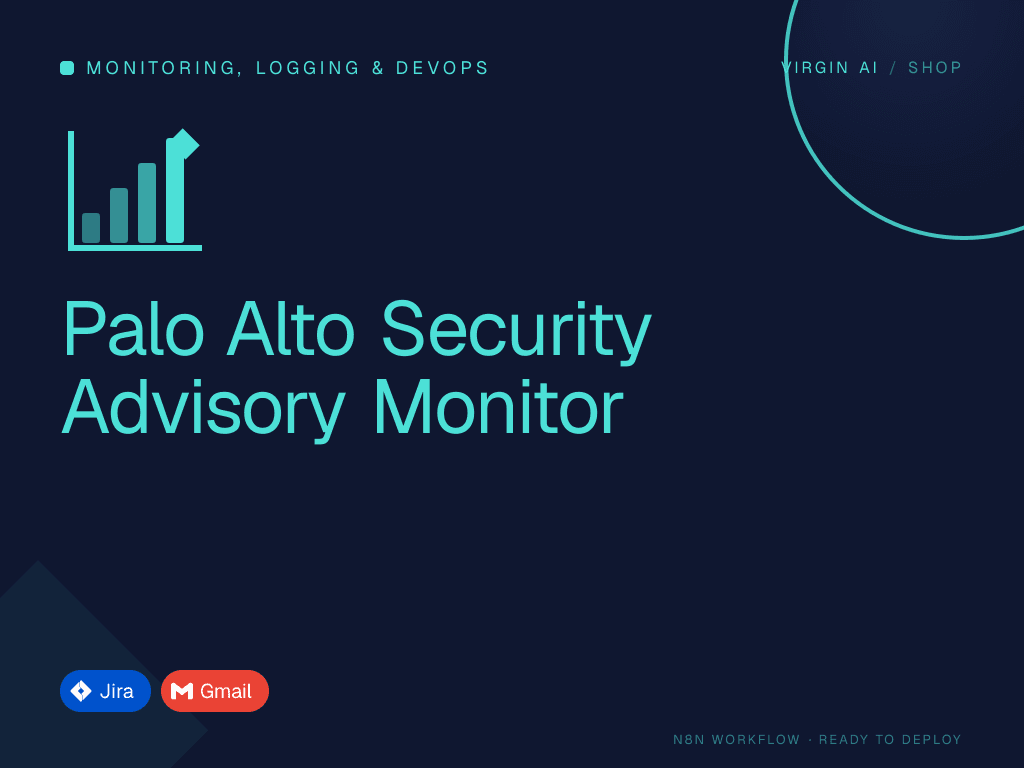 MONITORING, LOGGING & DEVOPS

VIRGIN AI / SHOP

Palo Alto Security Advisory Monitor

Jira

Gmail

N8N WORKFLOW · READY TO DEPLOY